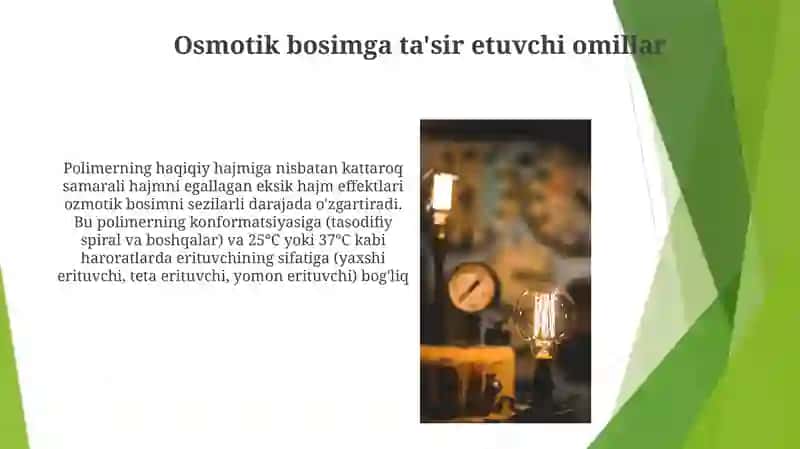 Osmotik bosimga ta'sir etuvchi omillar

Polimerning haqiqiy hajmiga nisbatan kattaroq samarali hajmni egallagan eksik hajm effektlari ozmotik bosimni sezilarli darajada o'zgartiradi. Bu polimerning konformatsiyasiga (tasodifiy spiral va boshqalar) va 25°C yoki 37°C kabi haroratlarda erituvchining sifatiga (yaxshi erituvchi, teta erituvchi, yomon erituvchi) bog'liq